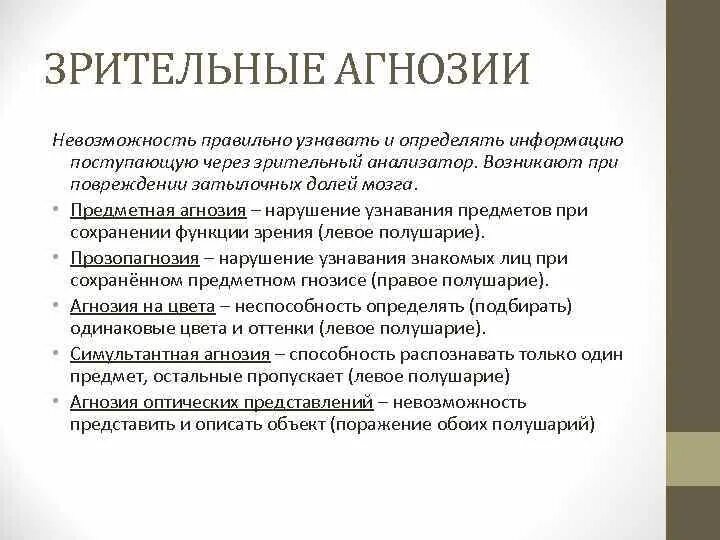 ЗРИТЕЛЬНЫЕ АГНОЗИИ

Невозможность правильно узнавать и определять информацию поступающую через зрительный анализатор. Возникают при повреждении затылочных долей мозга.

• Предметная агнозия – нарушение узнавания предметов при сохранении функции зрения (левое полушарие).
• Прозопагнозия – нарушение узнавания знакомых лиц при сохранённом предметном гнозисе (правое полушарие).
• Агнозия на цвета – неспособность определять (подбирать) одинаковые цвета и оттенки (левое полушарие).
• Симультантная агнозия – способность распознавать только один предмет, остальные пропускает (левое полушарие)
• Агнозия оптических представлений – невозможность представить и описать объект (поражение обоих полушарий)